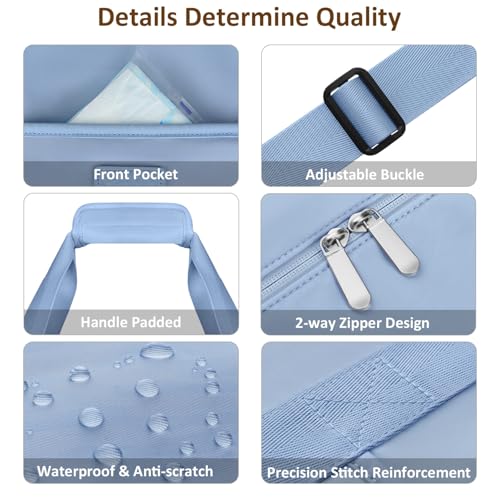 Details Determine Quality

Front Pocket

Adjustable Buckle

Handle Padded

2-way Zipper Design

Waterproof & Anti-scratch

Precision Stitch Reinforcement